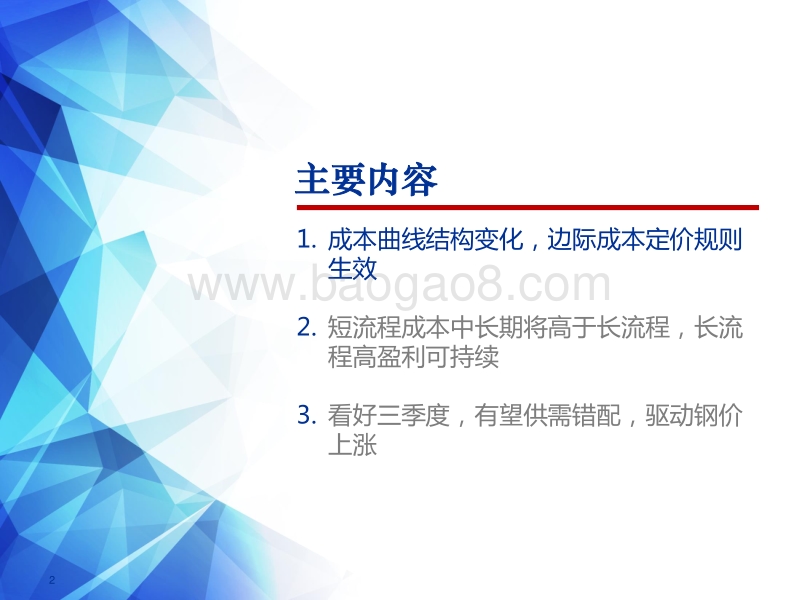 主要内容

1. 成本曲线结构变化，边际成本定价规则生效

www.baogao8.com

2. 短流程成本中长期将高于长流程，长流程高盈利可持续

3. 看好三季度，有望供需错配，驱动钢价上涨

2